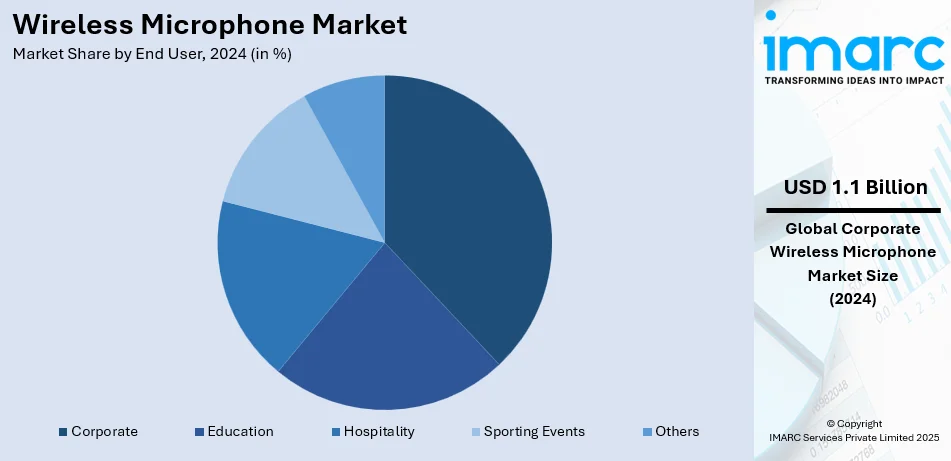 Wireless Microphone Market
Market Share by End User, 2024 (in %)

Corporate
Education
Hospitality
Sporting Events
Others

imarc
TRANSFORMING IDEAS INTO IMPACT

USD 1.1 Billion

Global Corporate Wireless Microphone Market Size (2024)

© Copyright
IMARC Services Private Limited 2025